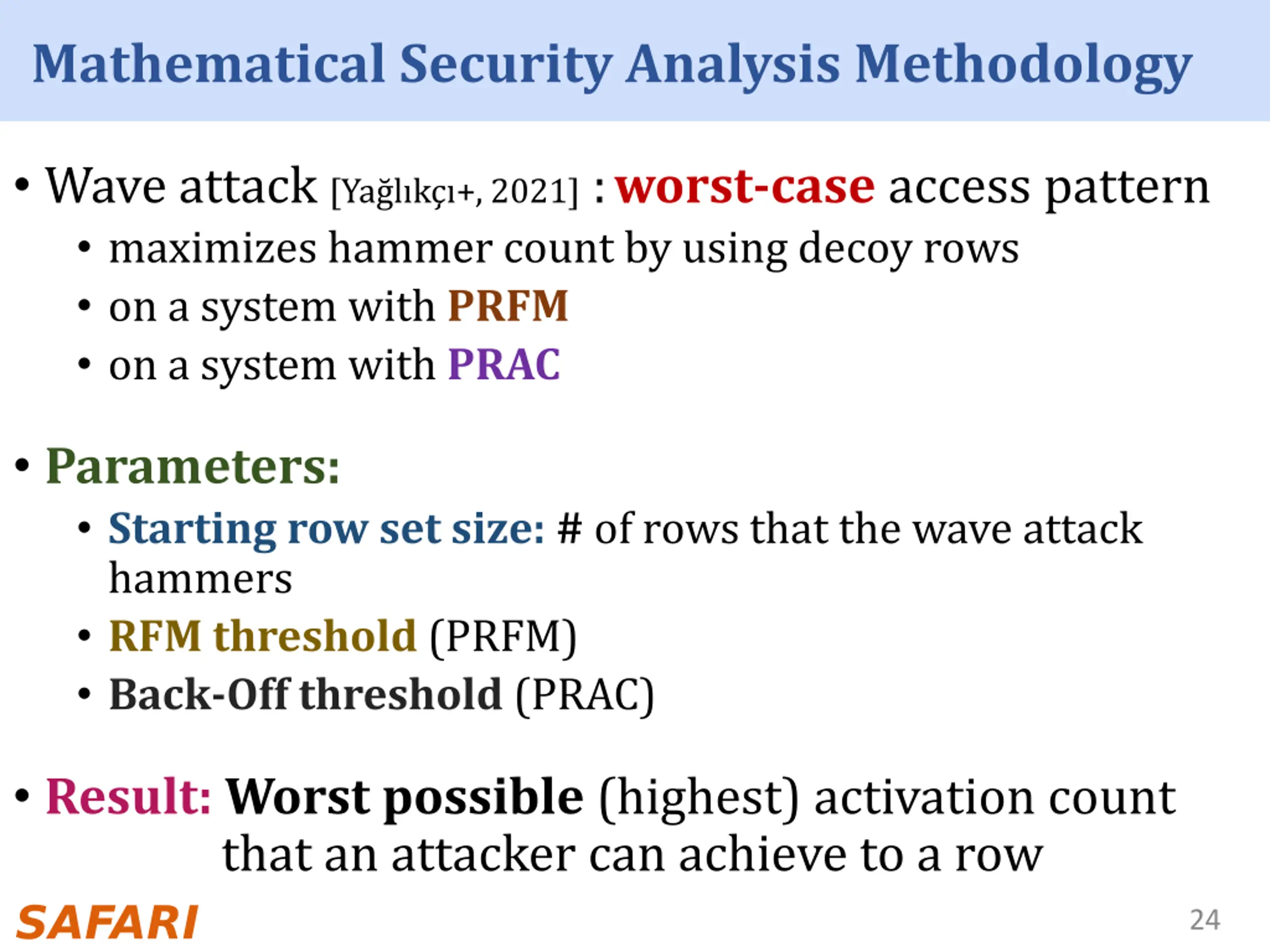 Mathematical Security Analysis Methodology

• Wave attack [Yağlıkçı+, 2021] : worst-case access pattern
• maximizes hammer count by using decoy rows
• on a system with PRFM
• on a system with PRAC

• Parameters:
• Starting row set size: # of rows that the wave attack hammers
• RFM threshold (PRFM)
• Back-Off threshold (PRAC)

• Result: Worst possible (highest) activation count that an attacker can achieve to a row

SAFARI

24